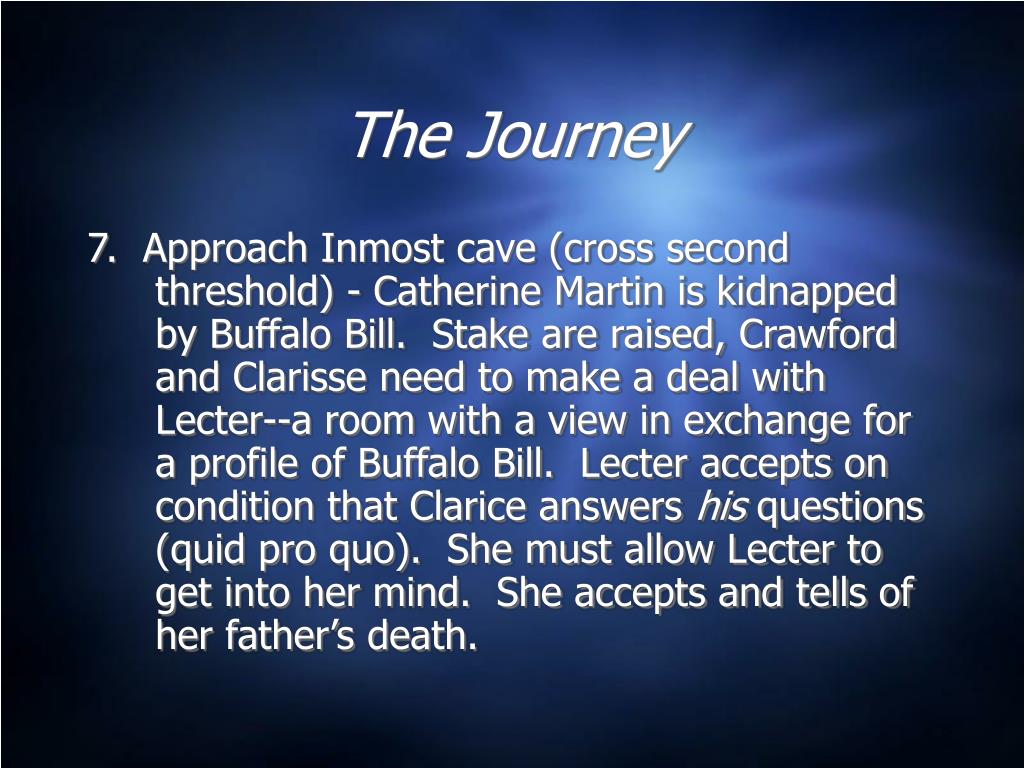 The Journey

7. Approach Inmost cave (cross second threshold) - Catherine Martin is kidnapped by Buffalo Bill. Stake are raised, Crawford and Clarisse need to make a deal with Lecter--a room with a view in exchange for a profile of Buffalo Bill. Lecter accepts on condition that Clarice answers his questions (quid pro quo). She must allow Lecter to get into her mind. She accepts and tells of her father’s death.